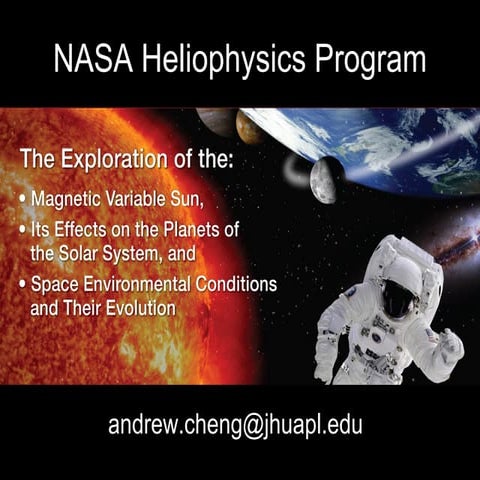 NASA Heliophysics Program

The Exploration of the:

• Magnetic Variable Sun,

• Its Effects on the Planets of the Solar System, and

• Space Environmental Conditions and Their Evolution

andrew.cheng@jhuapl.edu